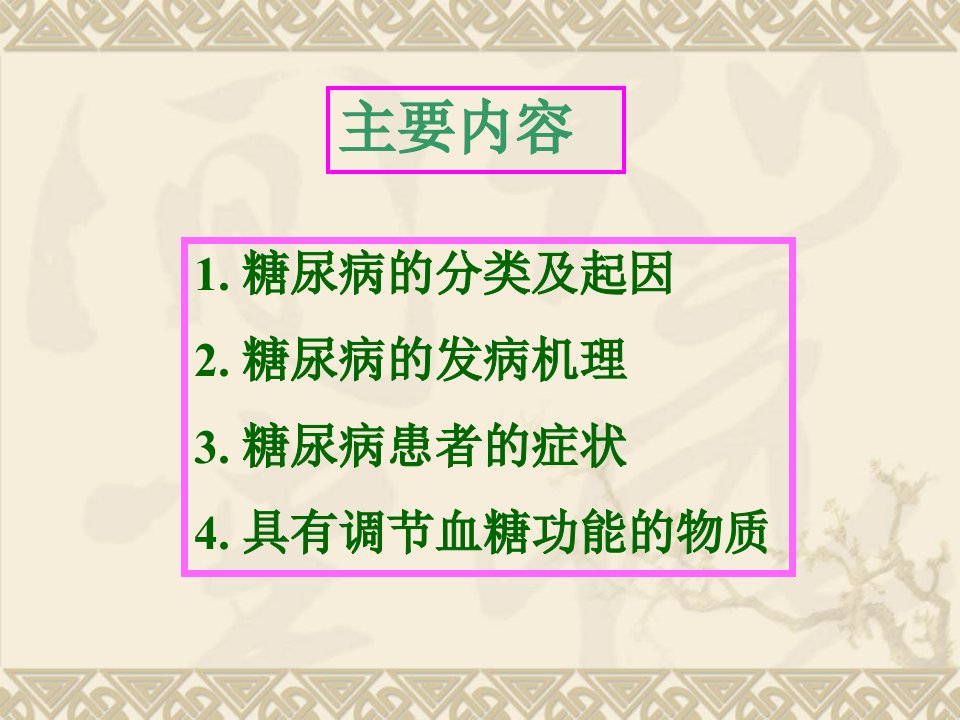 主要内容

1. 糖尿病的分类及起因

2. 糖尿病的发病机理

3. 糖尿病患者的症状

4. 具有调节血糖功能的物质